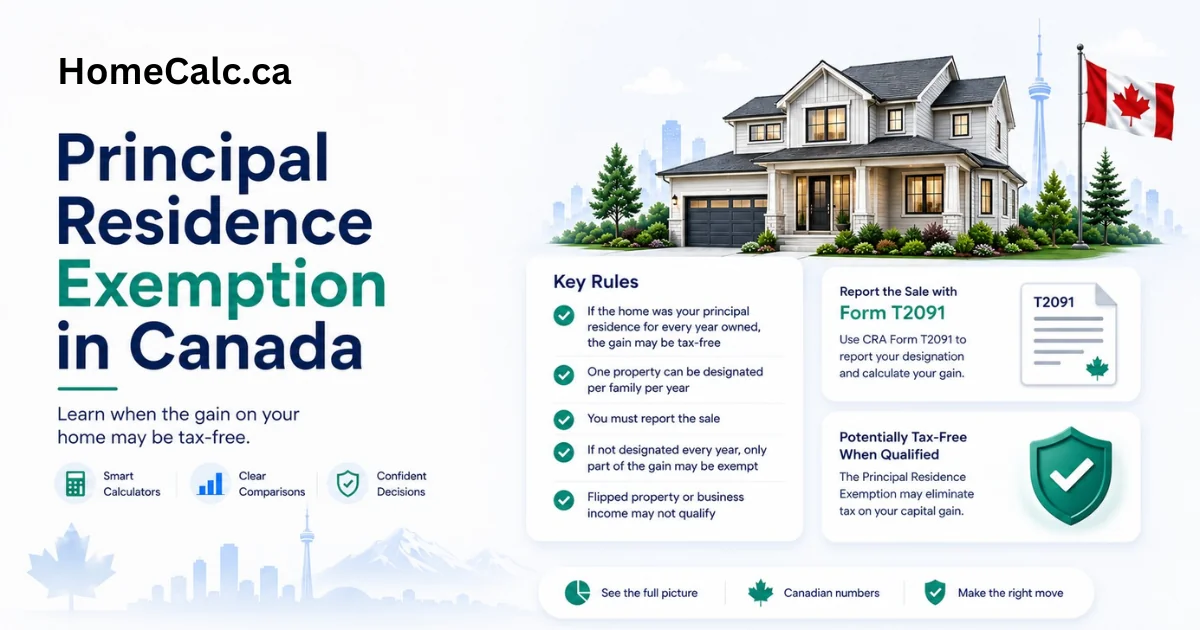 HomeCalc.ca

Principal Residence Exemption in Canada

Learn when the gain on your home may be tax-free.

Smart Calculators

Clear Comparisons

Confident Decisions

Key Rules

If the home was your principal residence for every year owned, the gain may be tax-free

One property can be designated per family per year

You must report the sale

If not designated every year, only part of the gain may be exempt

Flipped property or business income may not qualify

Report the Sale with Form T2091

Use CRA Form T2091 to report your designation and calculate your gain.

T2091

Potentially Tax-Free When Qualified

The Principal Residence Exemption may eliminate tax on your capital gain.

See the full picture

Canadian numbers

Make the right move